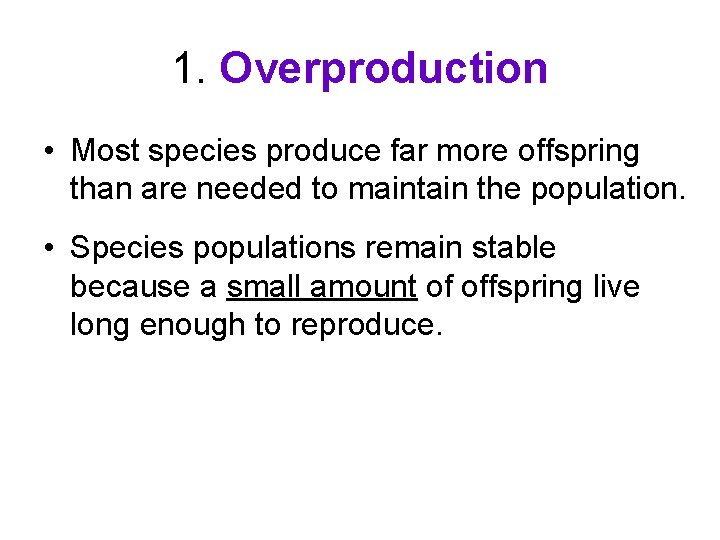 1. Overproduction

• Most species produce far more offspring than are needed to maintain the population.

• Species populations remain stable because a small amount of offspring live long enough to reproduce.